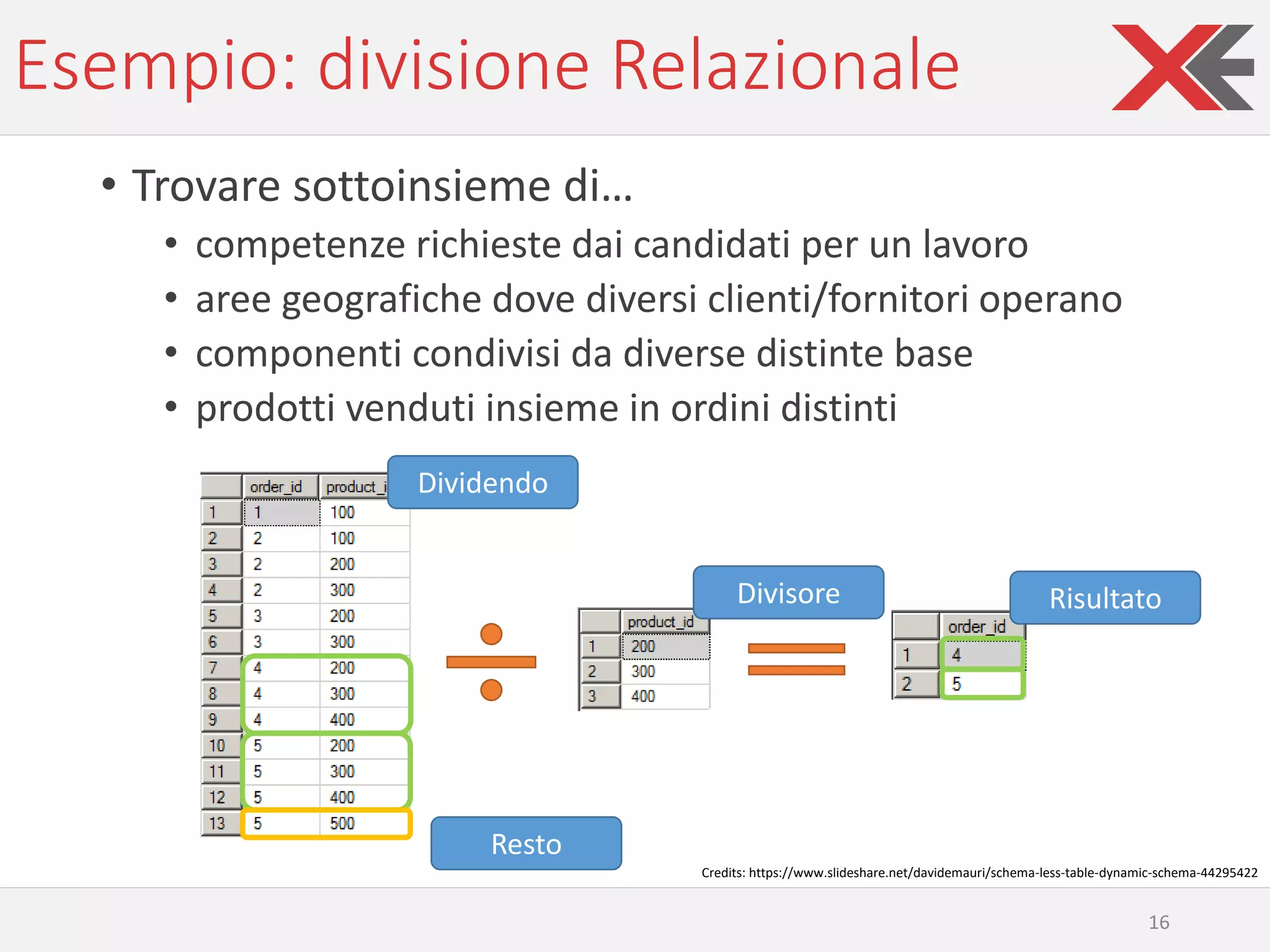 Esempio: divisione Relazionale

• Trovare sottoinsieme di…
  • competenze richieste dai candidati per un lavoro
  • aree geografiche dove diversi clienti/fornitori operano
  • componenti condivisi da diverse distinte base
  • prodotti venduti insieme in ordini distinti

Dividendo

| | order_id | product_i |
|---|---|---|
| 1 | 1 | 100 |
| 2 | 2 | 100 |
| 3 | 2 | 200 |
| 4 | 2 | 300 |
| 5 | 3 | 200 |
| 6 | 3 | 300 |
| 7 | 4 | 200 |
| 8 | 4 | 300 |
| 9 | 4 | 400 |
| 10 | 5 | 200 |
| 11 | 5 | 300 |
| 12 | 5 | 400 |
| 13 | 5 | 500 |

Divisore

| | product_id |
|---|---|
| 1 | 200 |
| 2 | 300 |
| 3 | 400 |

Risultato

| | order_id |
|---|---|
| 1 | 4 |
| 2 | 5 |

Resto

Credits: https://www.slideshare.net/davidemauri/schema-less-table-dynamic-schema-44295422

16